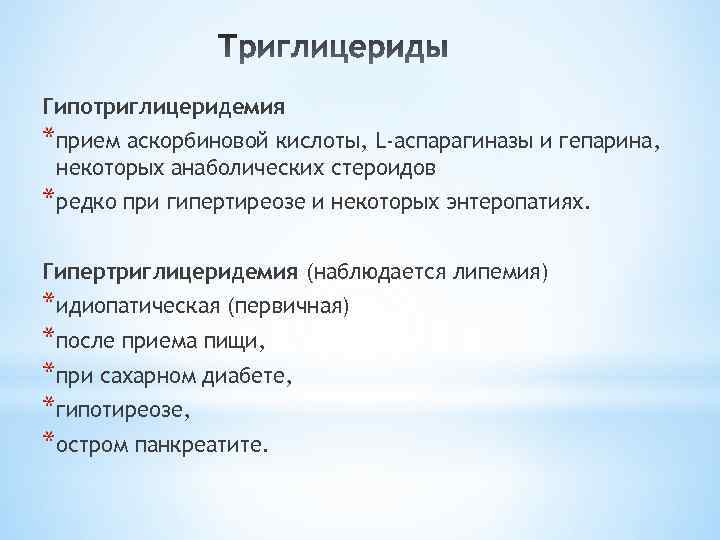 Триглицериды

Гипотриглицеридемия

*прием аскорбиновой кислоты, L-аспарагиназы и гепарина, некоторых анаболических стероидов

*редко при гипертиреозе и некоторых энтеропатиях.

Гипертриглицеридемия (наблюдается липемия)

*идиопатическая (первичная)

*после приема пищи,

*при сахарном диабете,

*гипотиреозе,

*остром панкреатите.